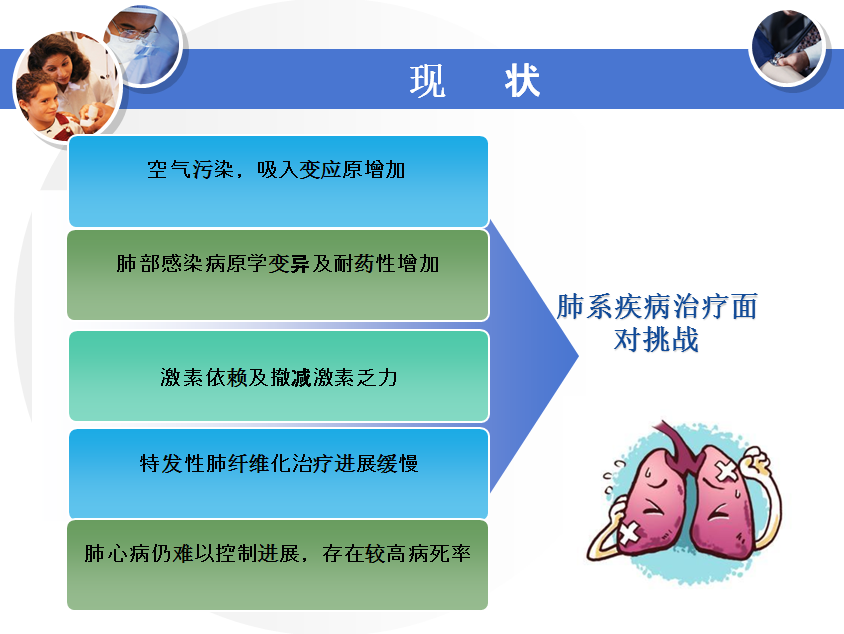 现 状

空气污染，吸入变应原增加

肺部感染病原学变异及耐药性增加

激素依赖及撤减激素乏力

特发性肺纤维化治疗进展缓慢

肺心病仍难以控制进展，存在较高病死率

肺系疾病治疗面对挑战